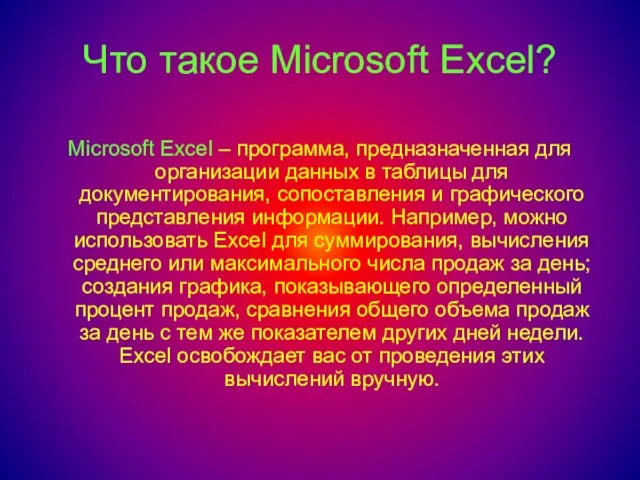 Что такое Microsoft Excel?

Microsoft Excel – программа, предназначенная для организации данных в таблицы для документирования, сопоставления и графического представления информации. Например, можно использовать Excel для суммирования, вычисления среднего или максимального числа продаж за день; создания графика, показывающего определенный процент продаж, сравнения общего объема продаж за день с тем же показателем других дней недели. Excel освобождает вас от проведения этих вычислений вручную.